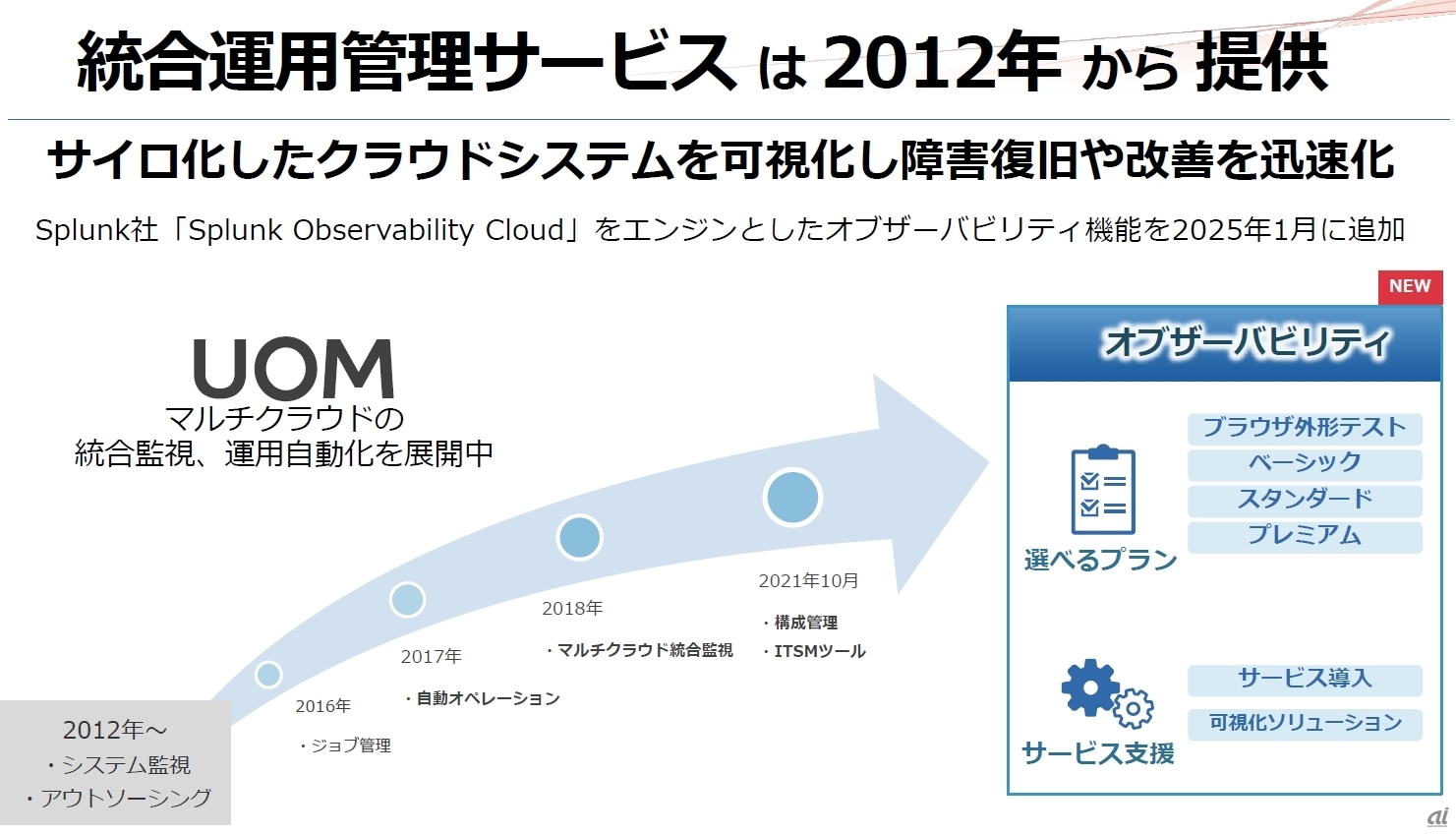 統合運用管理サービス は 2012年 から 提供

サイロ化したクラウドシステムを可視化し障害復旧や改善を迅速化

Splunk社「Splunk Observability Cloud」をエンジンとしたオブザーバビリティ機能を2025年1月に追加

UOM
マルチクラウドの
統合監視、運用自動化を展開中

2012年～
・システム監視
・アウトソーシング

2016年
・ジョブ管理

2017年
・自動オペレーション

2018年
・マルチクラウド統合監視

2021年10月
・構成管理
・ITSMツール

NEW

オブザーバビリティ

選べるプラン

ブラウザ外形テスト
ベーシック
スタンダード
プレミアム

サービス支援

サービス導入
可視化ソリューション

ai